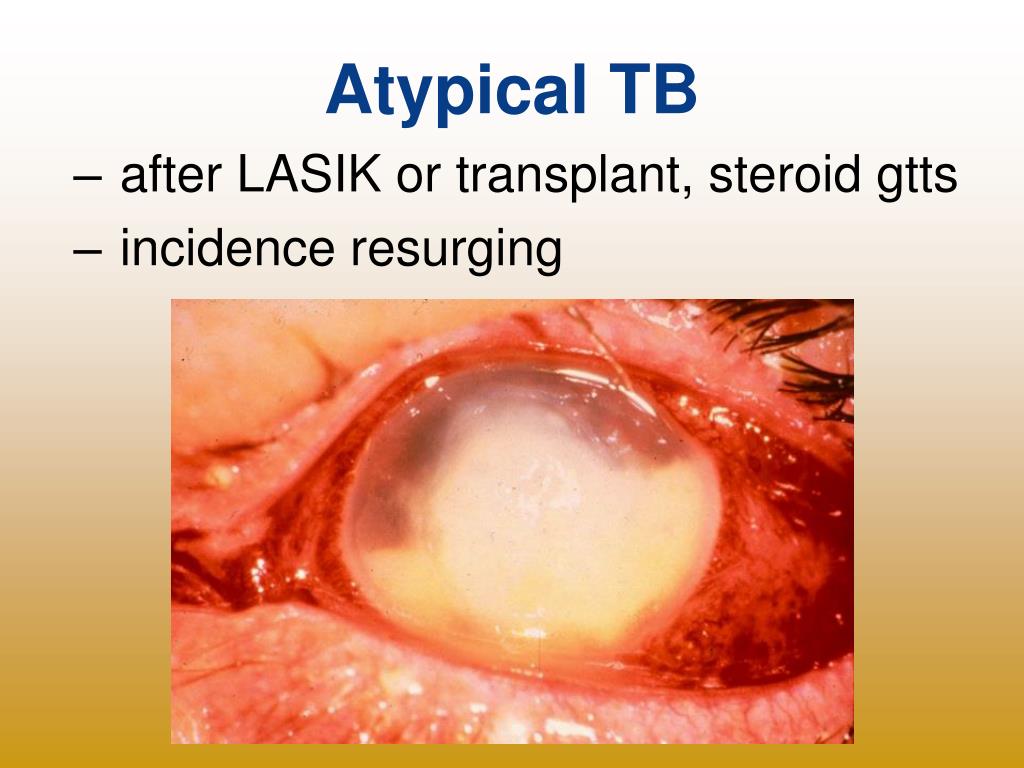 Atypical TB

– after LASIK or transplant, steroid gtts
– incidence resurging